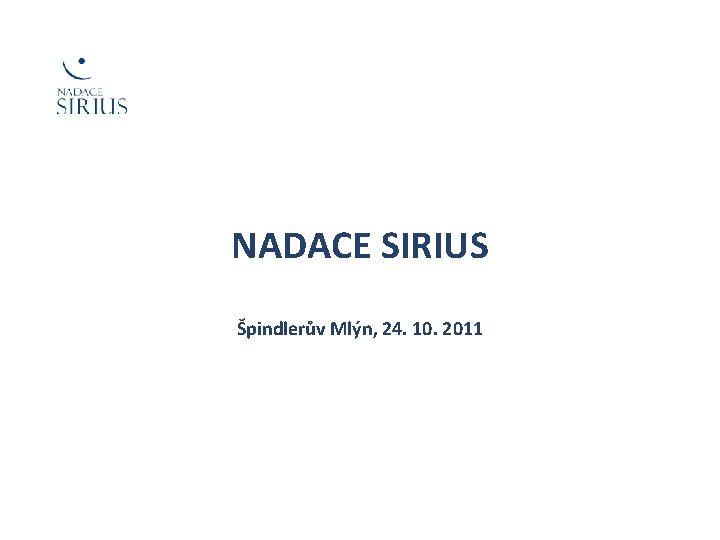 NADACE
SIRIUS

NADACE SIRIUS

Špindlerův Mlýn, 24. 10. 2011